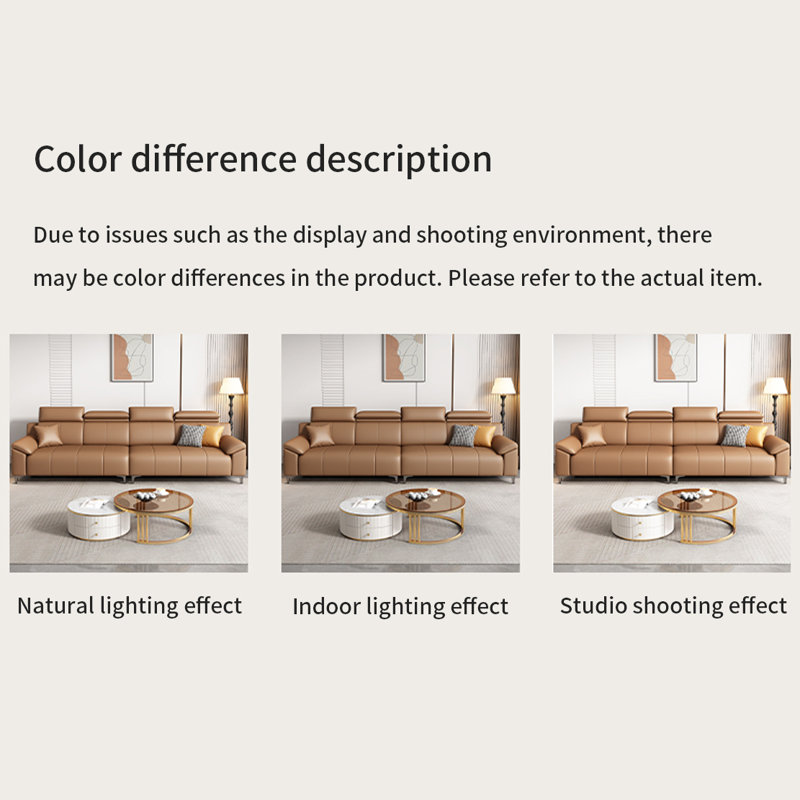 Color difference description

Due to issues such as the display and shooting environment, there may be color differences in the product. Please refer to the actual item.

Natural lighting effect

Indoor lighting effect

Studio shooting effect